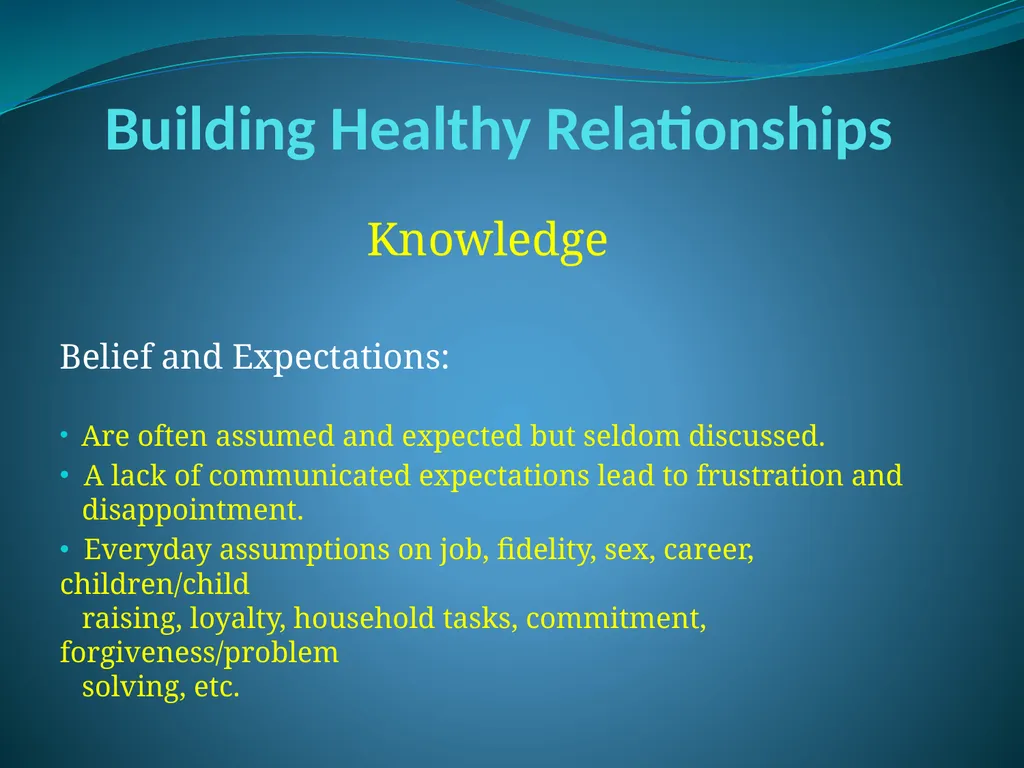 Building Healthy Relationships

Knowledge

Belief and Expectations:

• Are often assumed and expected but seldom discussed.
• A lack of communicated expectations lead to frustration and disappointment.
• Everyday assumptions on job, fidelity, sex, career, children/child raising, loyalty, household tasks, commitment, forgiveness/problem solving, etc.